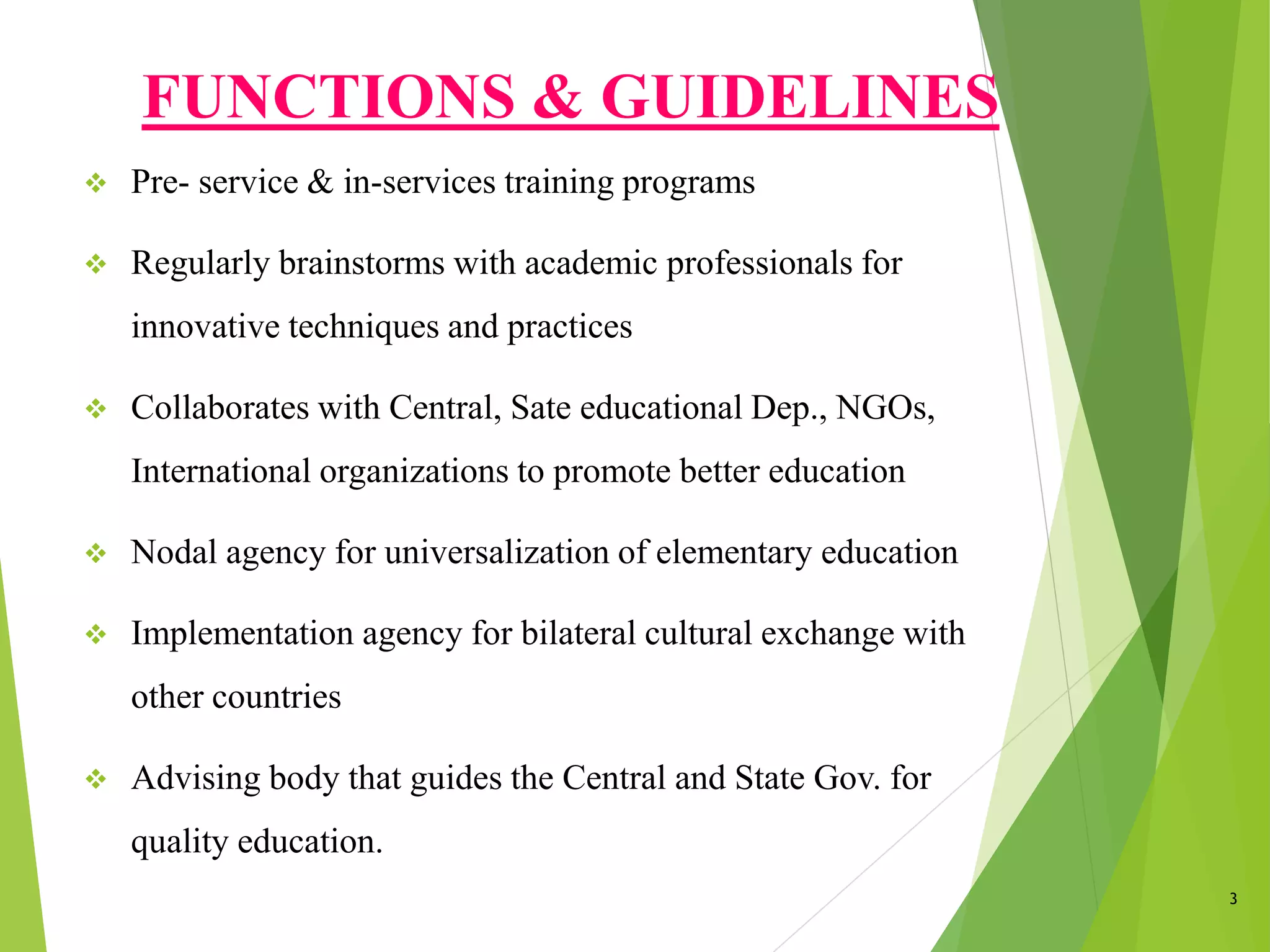 FUNCTIONS & GUIDELINES

❖ Pre- service & in-services training programs

❖ Regularly brainstorms with academic professionals for innovative techniques and practices

❖ Collaborates with Central, Sate educational Dep., NGOs, International organizations to promote better education

❖ Nodal agency for universalization of elementary education

❖ Implementation agency for bilateral cultural exchange with other countries

❖ Advising body that guides the Central and State Gov. for quality education.

3